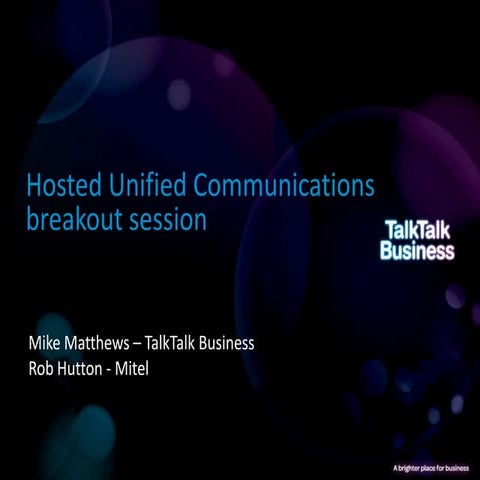 Hosted Unified Communications breakout session

TalkTalk Business

Mike Matthews – TalkTalk Business
Rob Hutton - Mitel

A brighter place for business